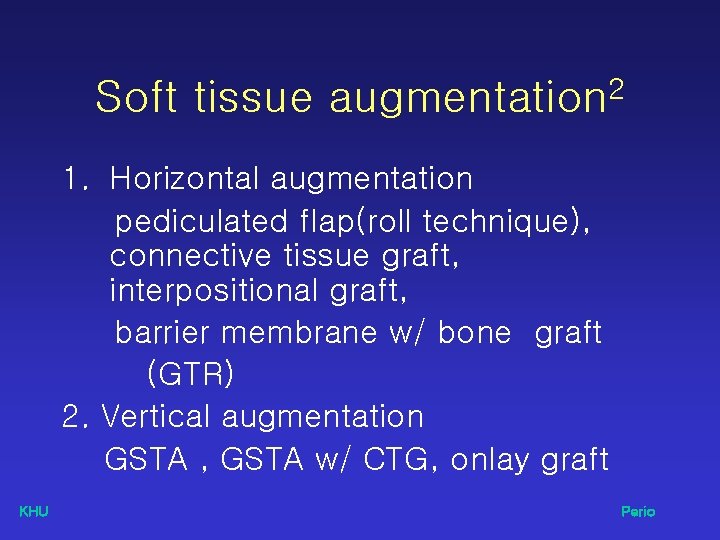 Soft tissue augmentation$^2$

1. Horizontal augmentation

pediculated flap(roll technique), connective tissue graft, interpositional graft,

barrier membrane w/ bone graft (GTR)

2. Vertical augmentation

GSTA , GSTA w/ CTG, onlay graft

KHU

Perio